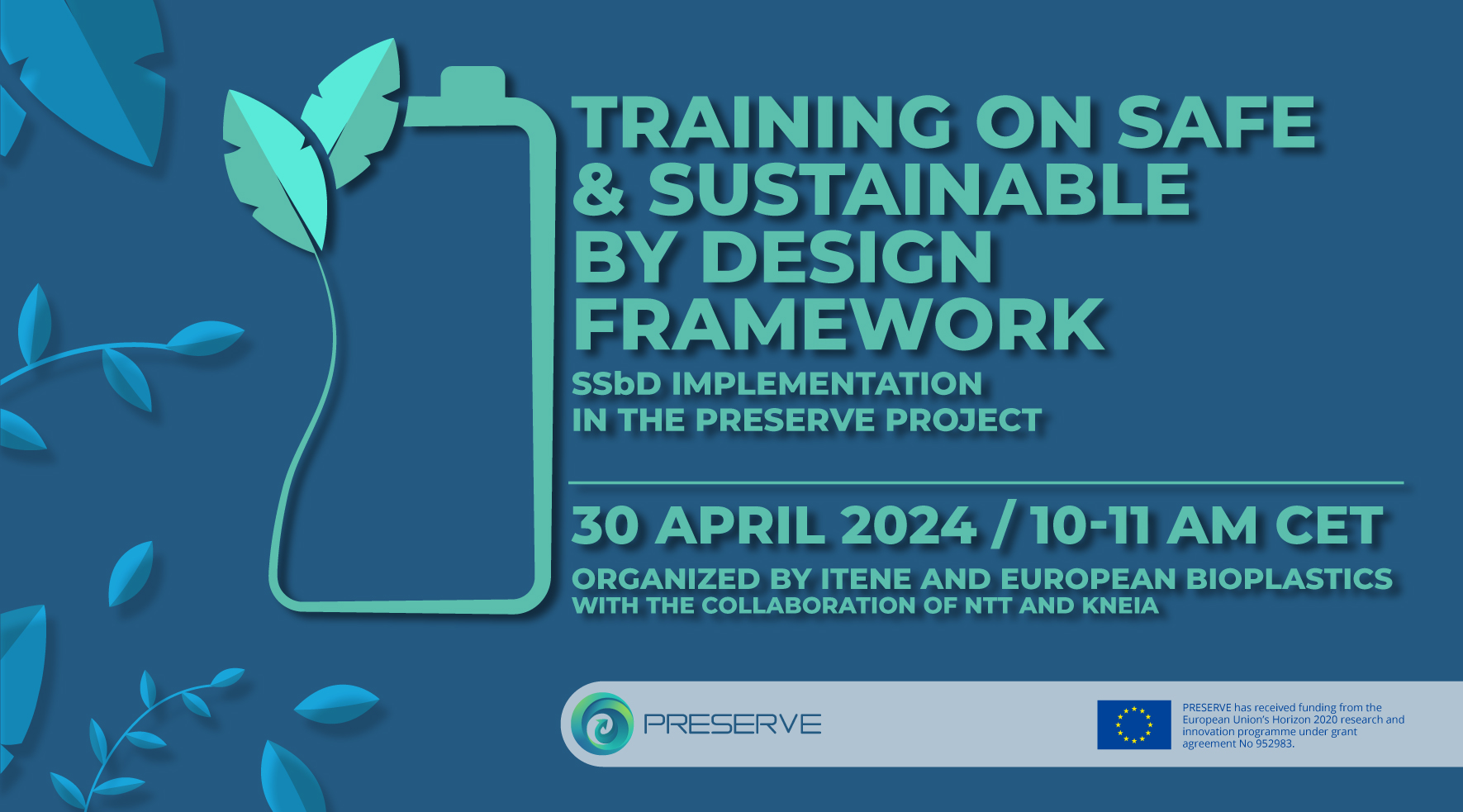 TRAINING ON SAFE & SUSTAINABLE BY DESIGN FRAMEWORK

SSbD IMPLEMENTATION IN THE PRESERVE PROJECT

30 APRIL 2024 / 10-11 AM CET

ORGANIZED BY ITENE AND EUROPEAN BIOPLASTICS
WITH THE COLLABORATION OF NTT AND KNEIA

PRESERVE

PRESERVE has received funding from the European Union's Horizon 2020 research and innovation programme under grant agreement No 952983.